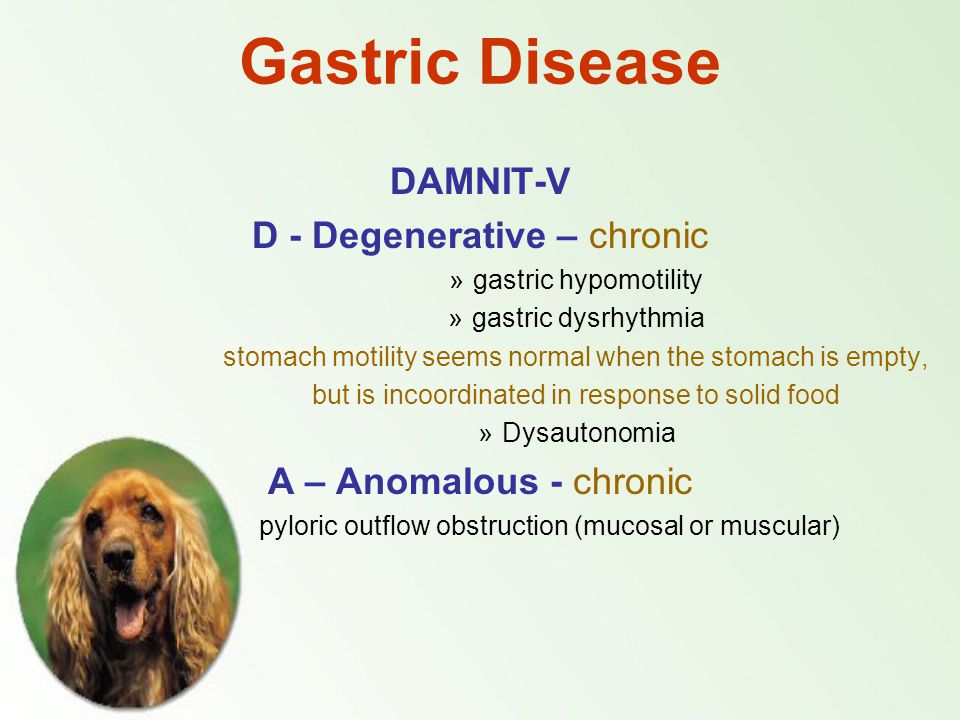 Gastric Disease

DAMNIT-V

D - Degenerative – chronic

» gastric hypomotility

» gastric dysrhythmia

stomach motility seems normal when the stomach is empty, but is incoordinated in response to solid food

» Dysautonomia

A – Anomalous - chronic

pyloric outflow obstruction (mucosal or muscular)